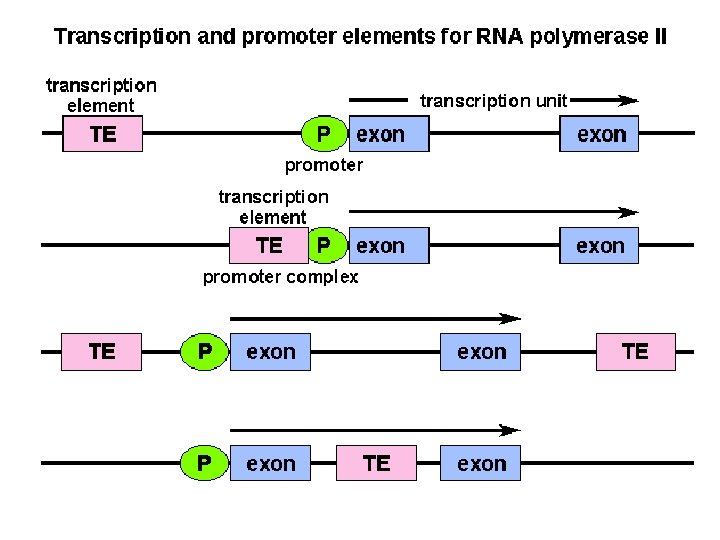 Transcription and promoter elements for RNA polymerase II

transcription element

transcription unit

TE

P

exon

exon

promoter

transcription element

TE

P

exon

exon

promoter complex

TE

P

exon

exon

TE

P

exon

TE

exon